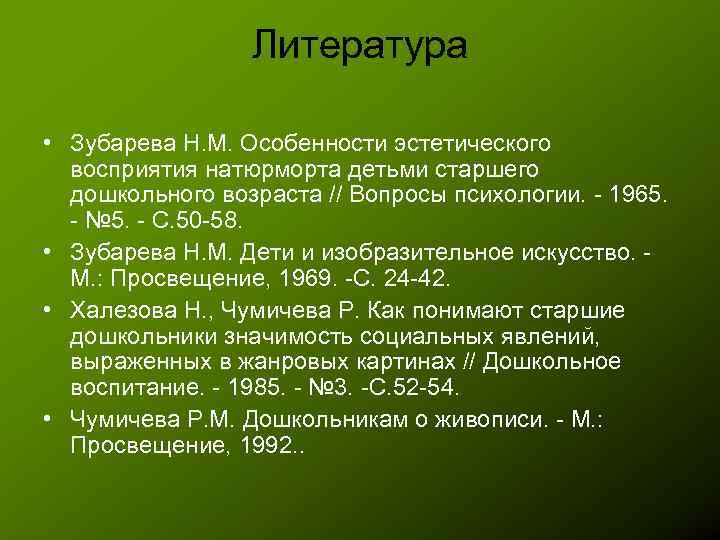 Литература

• Зубарева Н.М. Особенности эстетического восприятия натюрморта детьми старшего дошкольного возраста // Вопросы психологии. - 1965. - №5. - С.50-58.

• Зубарева Н.М. Дети и изобразительное искусство. - М.: Просвещение, 1969. -С. 24-42.

• Халезова Н., Чумичева Р. Как понимают старшие дошкольники значимость социальных явлений, выраженных в жанровых картинах // Дошкольное воспитание. - 1985. - №3. -С.52-54.

• Чумичева Р.М. Дошкольникам о живописи. - М.: Просвещение, 1992..